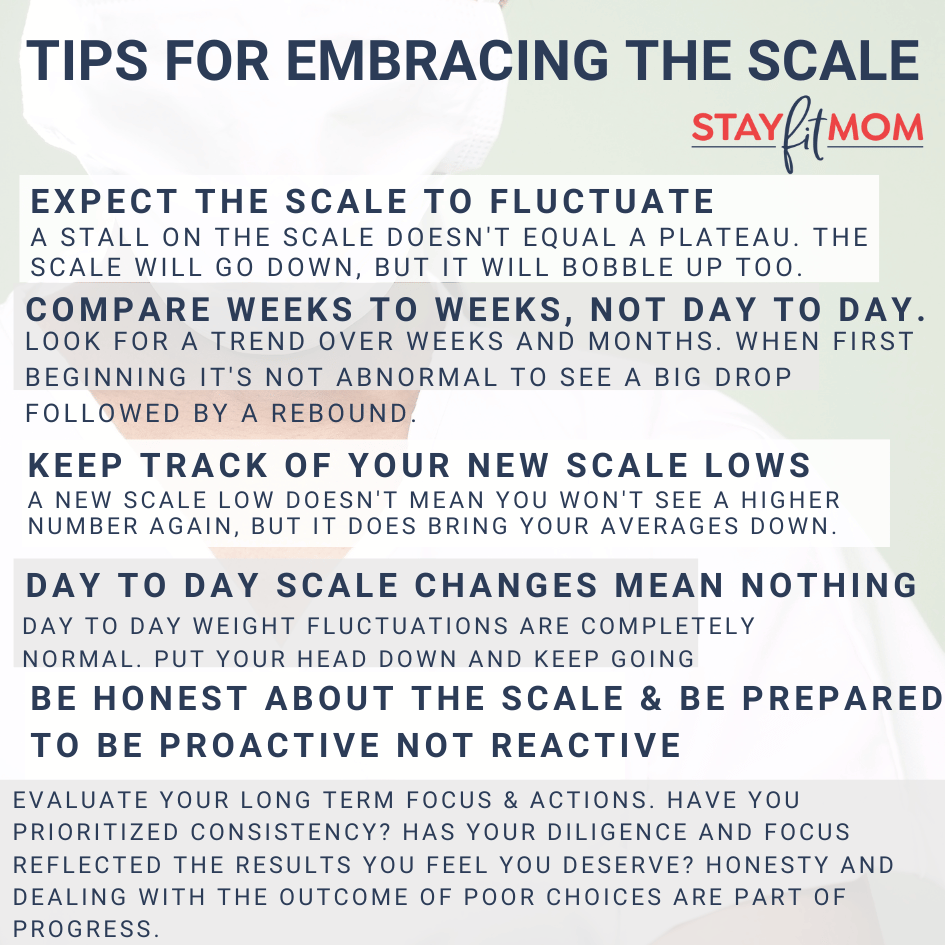 TIPS FOR EMBRACING THE SCALE

STAY fit MOM

EXPECT THE SCALE TO FLUCTUATE
A STALL ON THE SCALE DOESN'T EQUAL A PLATEAU. THE SCALE WILL GO DOWN, BUT IT WILL BOBBLE UP TOO.

COMPARE WEEKS TO WEEKS, NOT DAY TO DAY.
LOOK FOR A TREND OVER WEEKS AND MONTHS. WHEN FIRST BEGINNING IT'S NOT ABNORMAL TO SEE A BIG DROP FOLLOWED BY A REBOUND.

KEEP TRACK OF YOUR NEW SCALE LOWS
A NEW SCALE LOW DOESN'T MEAN YOU WON'T SEE A HIGHER NUMBER AGAIN, BUT IT DOES BRING YOUR AVERAGES DOWN.

DAY TO DAY SCALE CHANGES MEAN NOTHING
DAY TO DAY WEIGHT FLUCTUATIONS ARE COMPLETELY NORMAL. PUT YOUR HEAD DOWN AND KEEP GOING

BE HONEST ABOUT THE SCALE & BE PREPARED TO BE PROACTIVE NOT REACTIVE

EVALUATE YOUR LONG TERM FOCUS & ACTIONS. HAVE YOU PRIORITIZED CONSISTENCY? HAS YOUR DILIGENCE AND FOCUS REFLECTED THE RESULTS YOU FEEL YOU DESERVE? HONESTY AND DEALING WITH THE OUTCOME OF POOR CHOICES ARE PART OF PROGRESS.